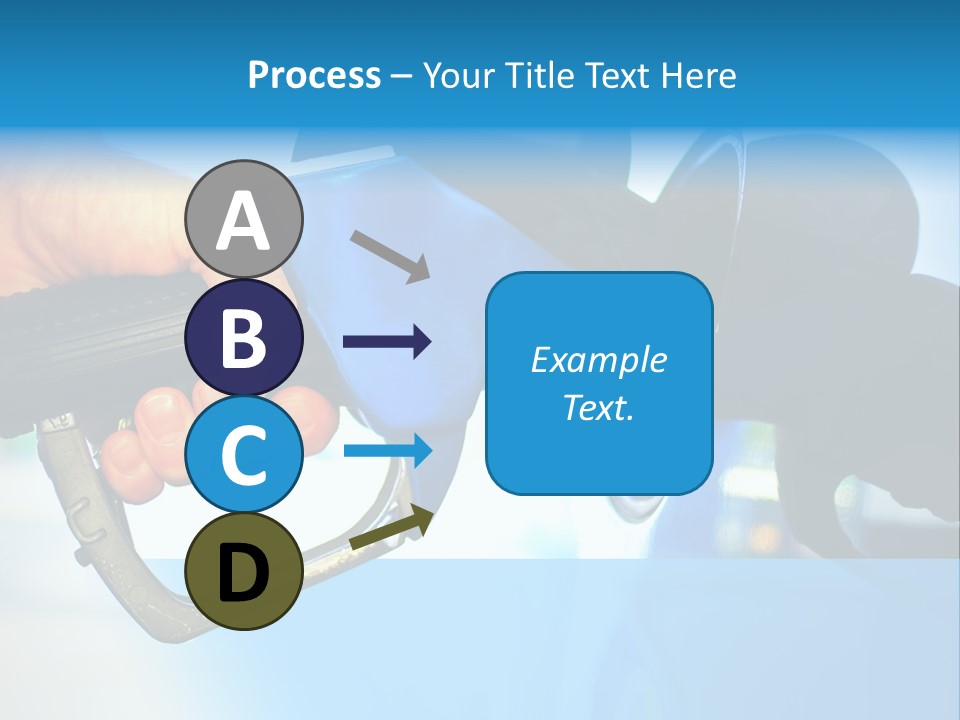 Process – Your Title Text Here

A

B

C

D

Example Text.